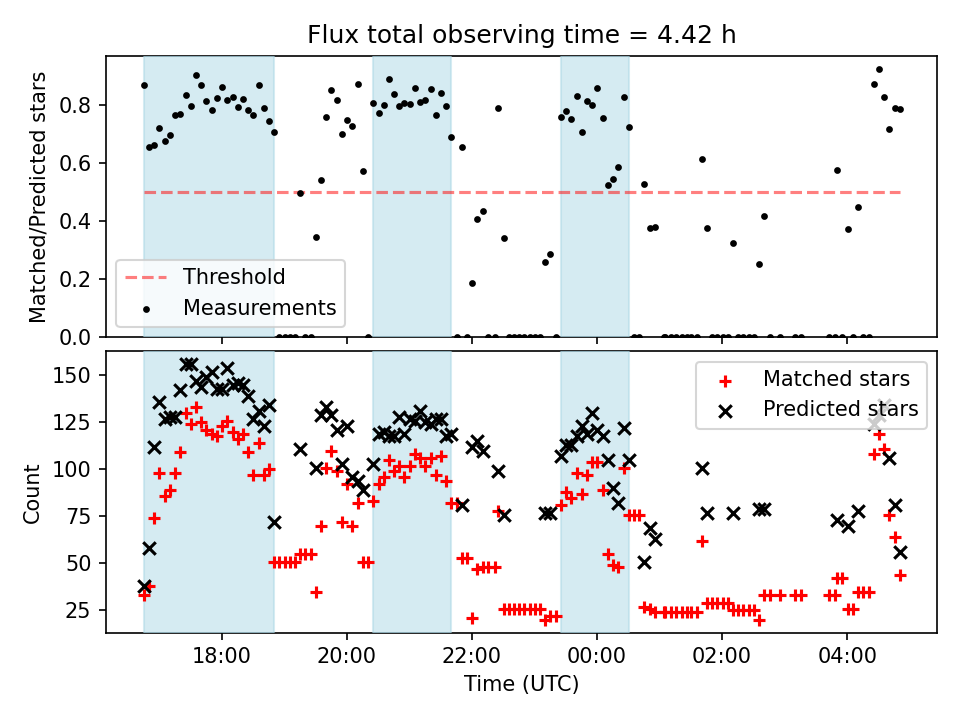 Flux total observing time = 4.42 h

Matched/Predicted stars

0.8
0.6
0.4
0.2
0.0

Threshold
Measurements

Count

150
125
100
75
50
25

Matched stars
Predicted stars

18:00
20:00
22:00
00:00
02:00
04:00

Time (UTC)